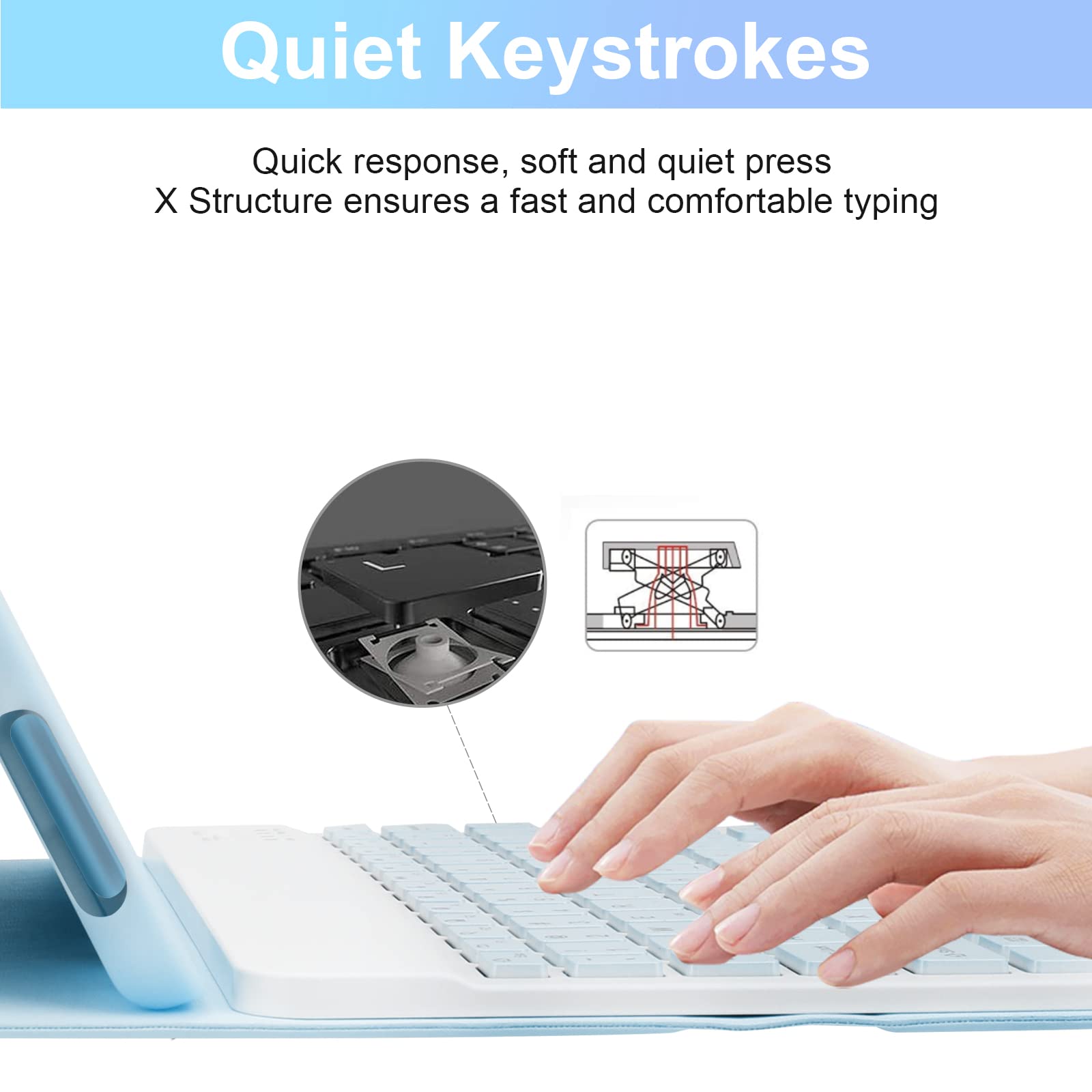 Quiet Keystrokes

Quick response, soft and quiet press
X Structure ensures a fast and comfortable typing